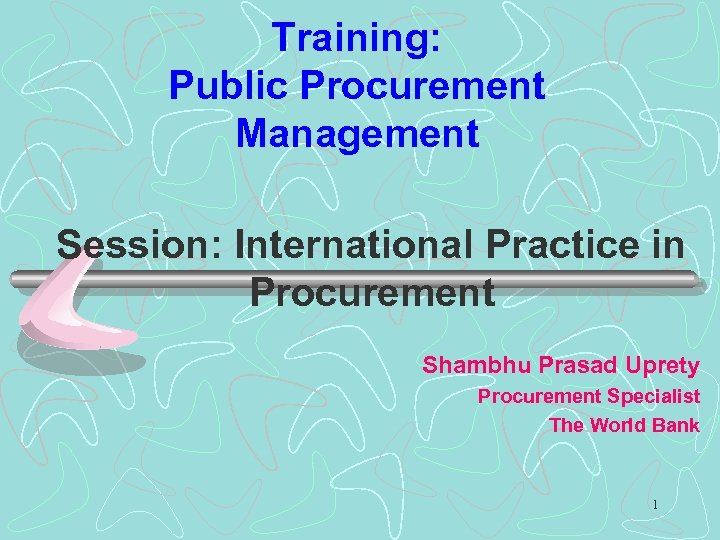 Training:
Public Procurement
Management

Session: International Practice in Procurement

Shambhu Prasad Uprety
Procurement Specialist
The World Bank

1